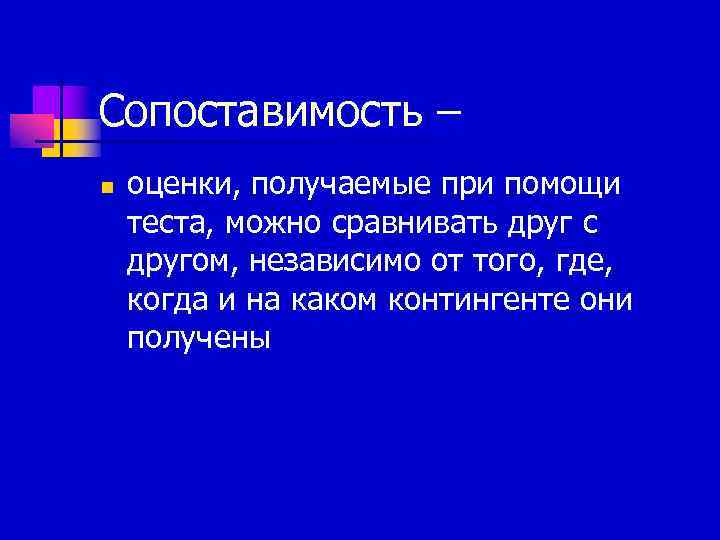 Сопоставимость –

оценки, получаемые при помощи теста, можно сравнивать друг с другом, независимо от того, где, когда и на каком контингенте они получены